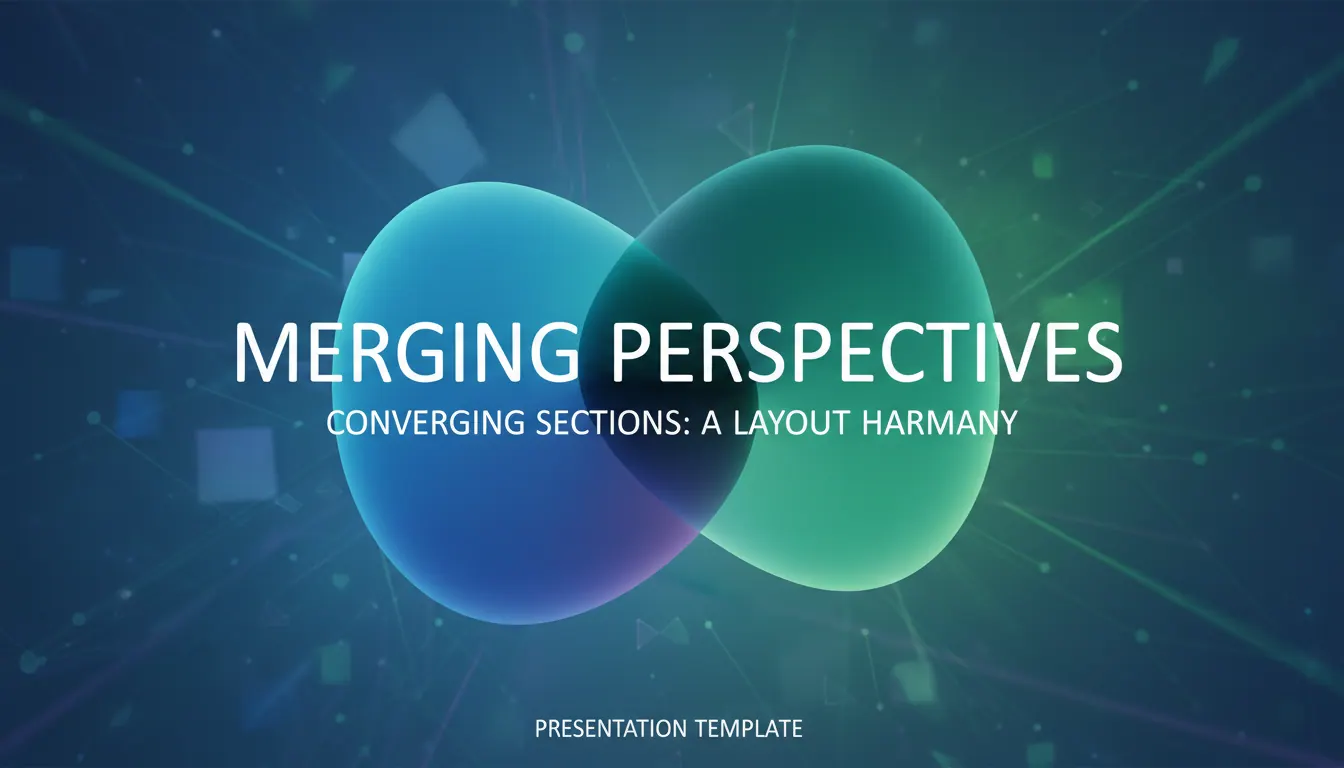 MERGING PERSPECTIVES

CONVERGING SECTIONS: A LAYOUT HARMANY

PRESENTATION TEMPLATE